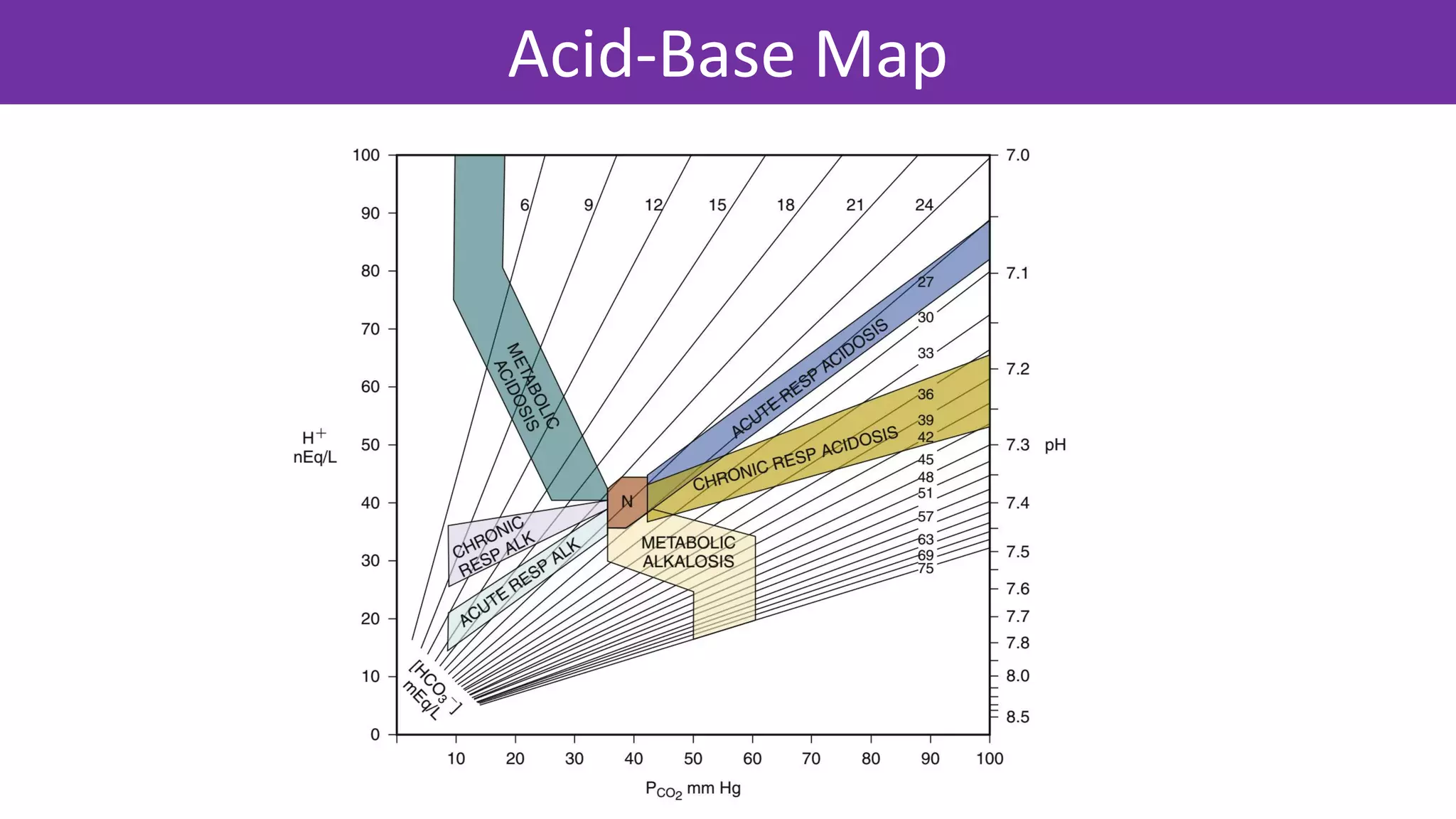 Acid-Base Map

100
90
80
70
60
50
40
30
20
10
0

$H^+$
nEq/L

6
9
12
15
18
21
24
27
30
33
36
39
42
45
48
51
57
63
69
75

METABOLIC ACIDOSIS

ACUTE RESP ACIDOSIS

CHRONIC RESP ACIDOSIS

N

CHRONIC RESP ALK

ACUTE RESP ALK

METABOLIC ALKALOSIS

$[HCO_3^-]$
mEq/L

7.0
7.1
7.2
7.3
7.4
7.5
7.6
7.7
7.8
8.0
8.5

pH

10
20
30
40
50
60
70
80
90
100

$P_{CO_2}$ mm Hg